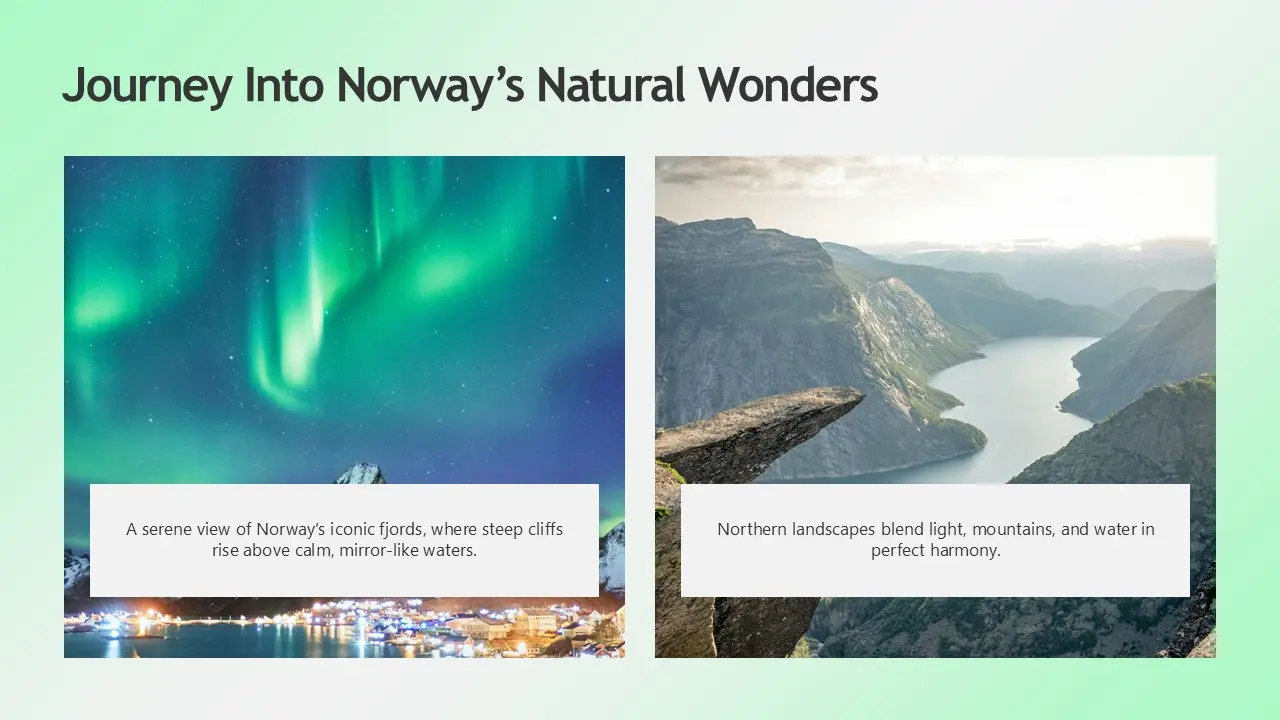 Journey Into Norway’s Natural Wonders

A serene view of Norway’s iconic fjords, where steep cliffs rise above calm, mirror-like waters.

Northern landscapes blend light, mountains, and water in perfect harmony.